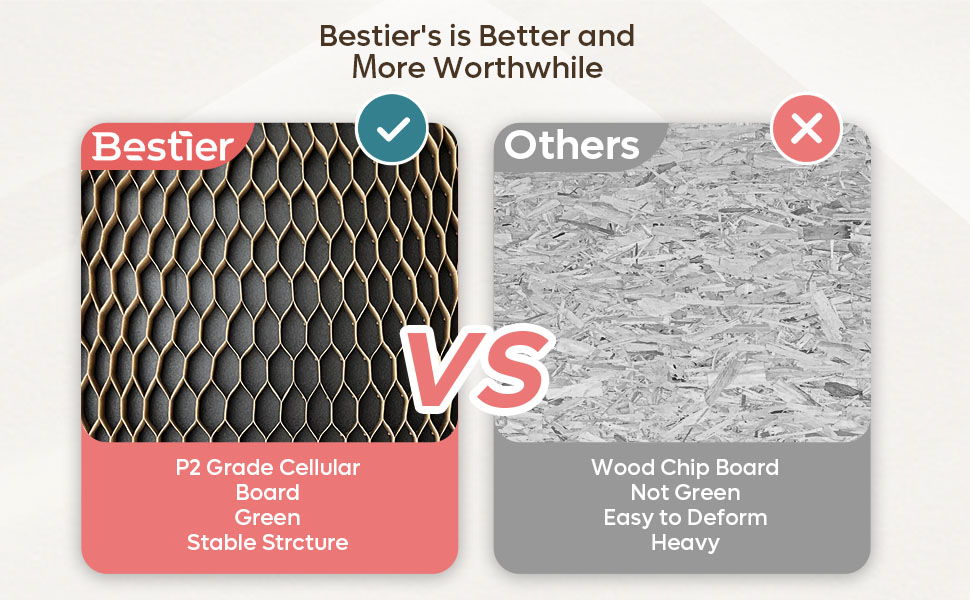 Bestier's is Better and More Worthwhile

Bestier

P2 Grade Cellular
Board
Green
Stable Strcture

VS

Others

Wood Chip Board
Not Green
Easy to Deform
Heavy